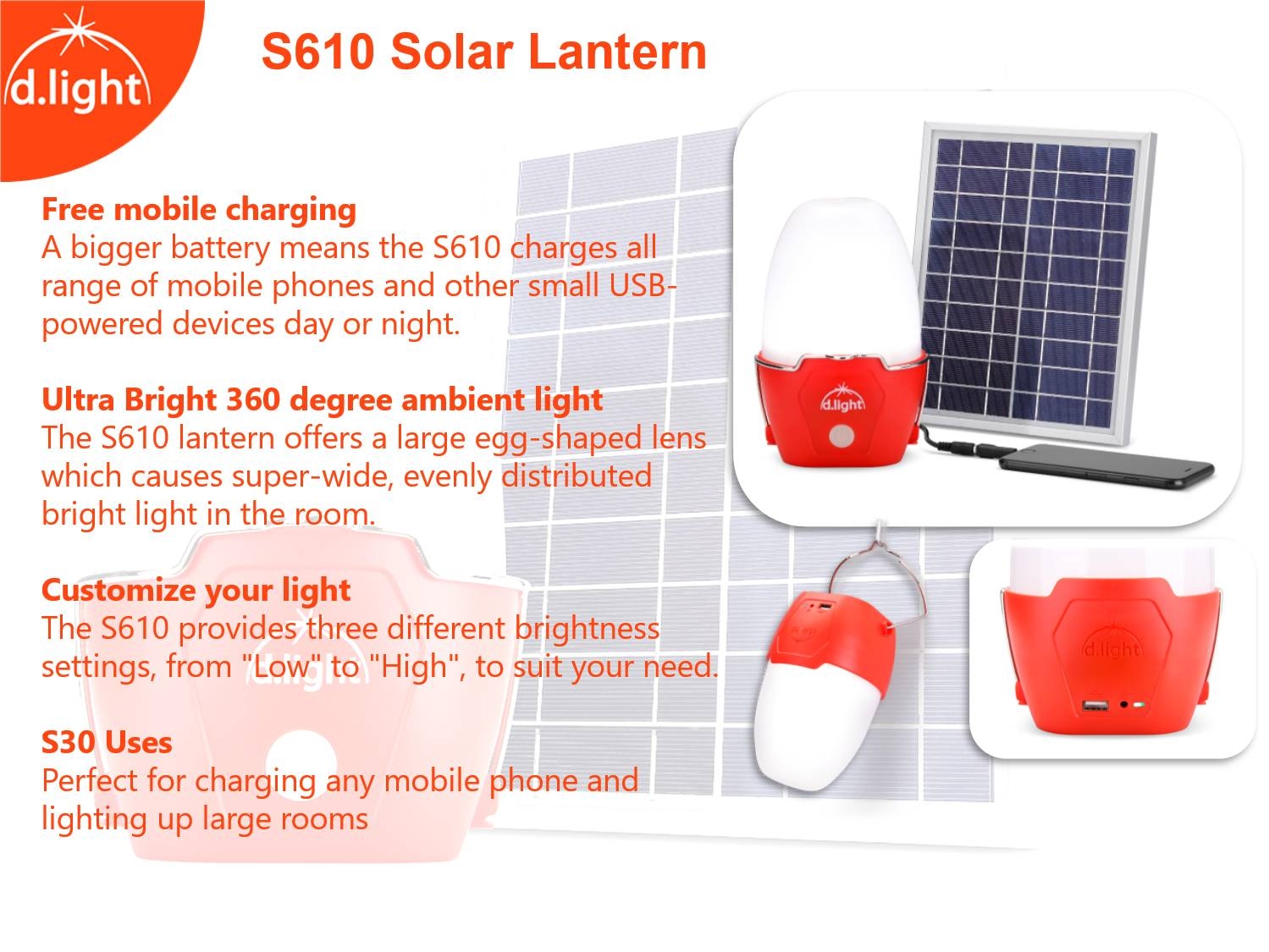 d.light

S610 Solar Lantern

Free mobile charging
A bigger battery means the S610 charges all range of mobile phones and other small USB-powered devices day or night.

Ultra Bright 360 degree ambient light
The S610 lantern offers a large egg-shaped lens which causes super-wide, evenly distributed bright light in the room.

Customize your light
The S610 provides three different brightness settings, from "Low" to "High", to suit your need.

S30 Uses
Perfect for charging any mobile phone and lighting up large rooms

d.light

d.light

d.light